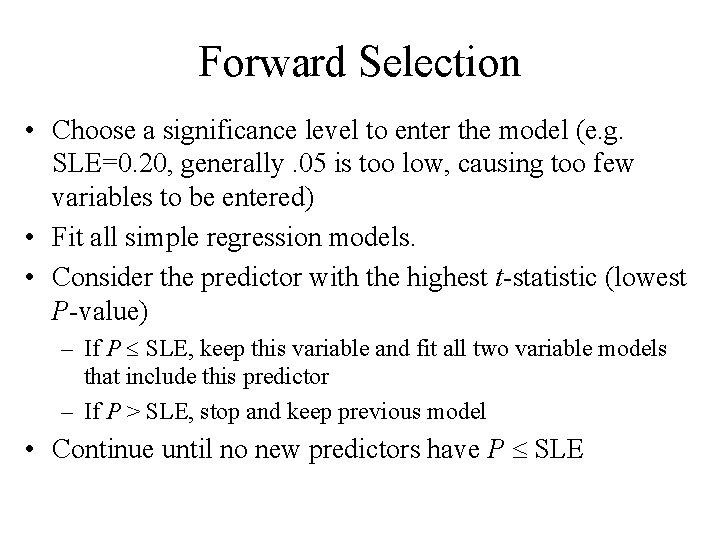 Forward Selection

• Choose a significance level to enter the model (e.g. SLE=0.20, generally .05 is too low, causing too few variables to be entered)
• Fit all simple regression models.
• Consider the predictor with the highest $t$-statistic (lowest $P$-value)
  – If $P \leq$ SLE, keep this variable and fit all two variable models that include this predictor
  – If $P >$ SLE, stop and keep previous model
• Continue until no new predictors have $P \leq$ SLE